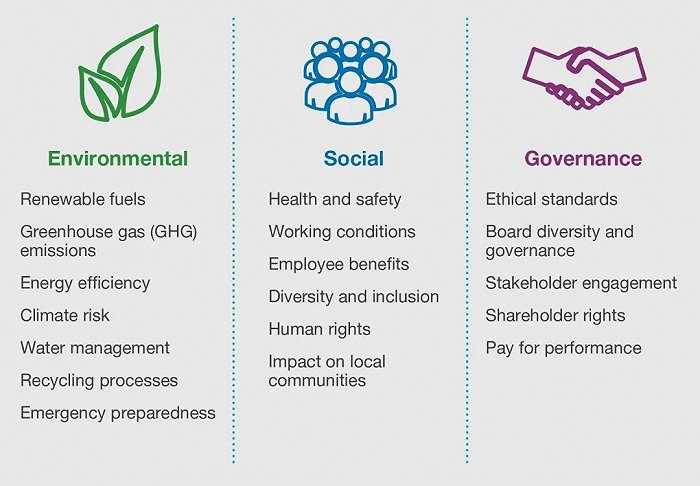 Environmental

Renewable fuels

Greenhouse gas (GHG) emissions

Energy efficiency

Climate risk

Water management

Recycling processes

Emergency preparedness

Social

Health and safety

Working conditions

Employee benefits

Diversity and inclusion

Human rights

Impact on local communities

Governance

Ethical standards

Board diversity and governance

Stakeholder engagement

Shareholder rights

Pay for performance